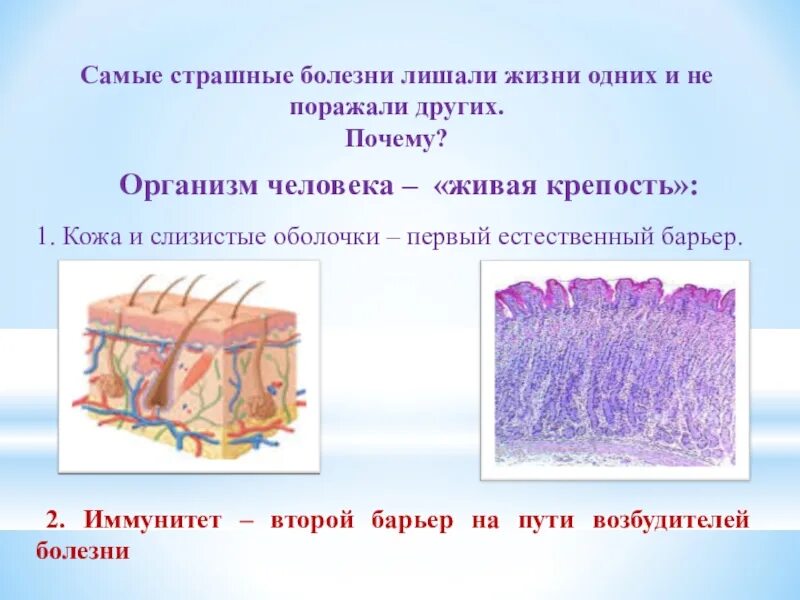 Самые страшные болезни лишали жизни одних и не поражали других.
Почему?

Организм человека – «живая крепость»:

1. Кожа и слизистые оболочки – первый естественный барьер.

2. Иммунитет – второй барьер на пути возбудителей болезни